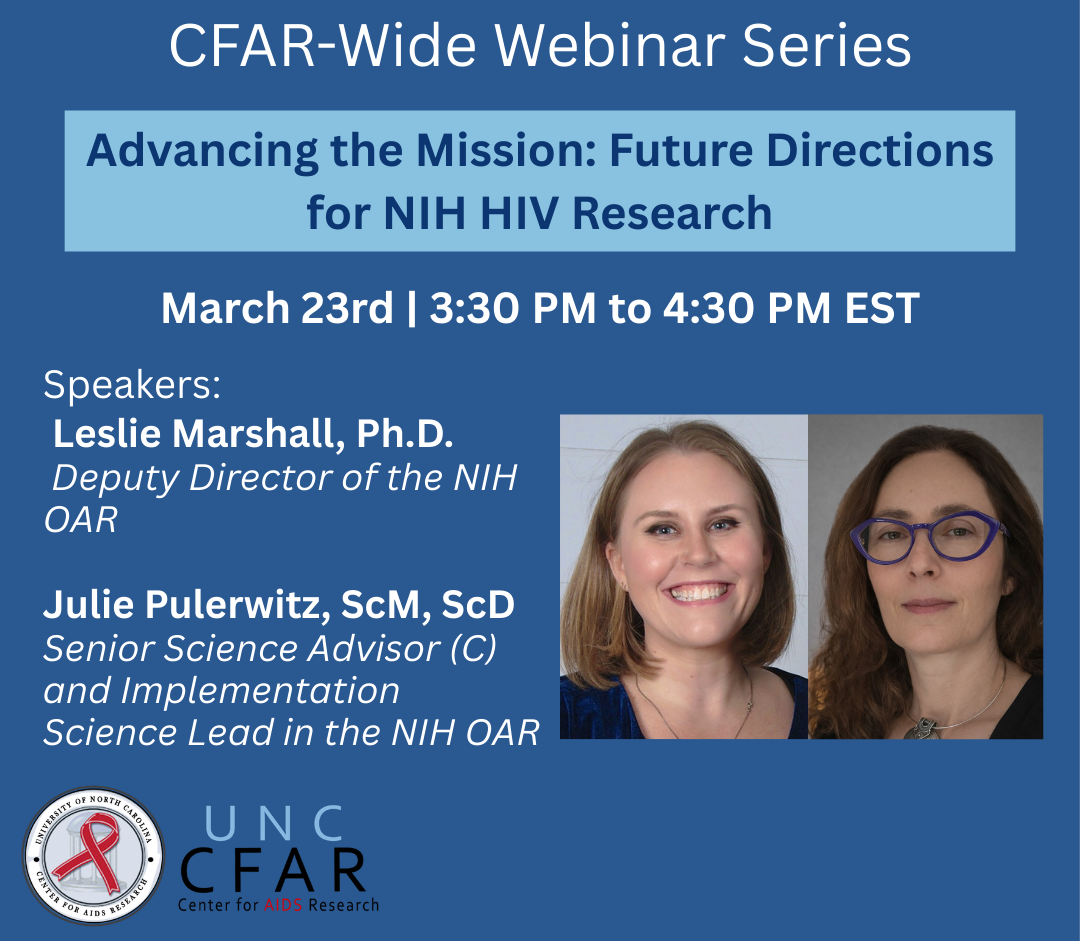 CFAR-Wide Webinar Series

Advancing the Mission: Future Directions for NIH HIV Research

March 23rd | 3:30 PM to 4:30 PM EST

Speakers:

Leslie Marshall, Ph.D.
Deputy Director of the NIH OAR

Julie Pulerwitz, ScM, ScD
Senior Science Advisor (C) and Implementation Science Lead in the NIH OAR

UNIVERSITY OF NORTH CAROLINA
CENTER FOR AIDS RESEARCH

UNC
CFAR
Center for AIDS Research